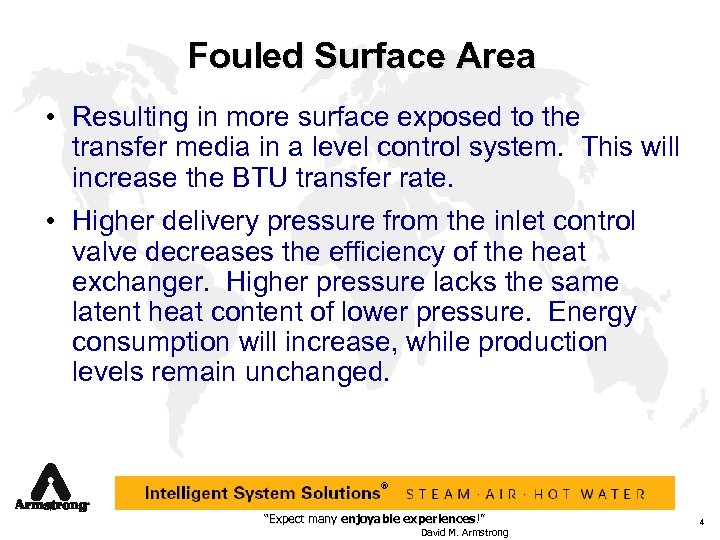 Fouled Surface Area

• Resulting in more surface exposed to the transfer media in a level control system. This will increase the BTU transfer rate.

• Higher delivery pressure from the inlet control valve decreases the efficiency of the heat exchanger. Higher pressure lacks the same latent heat content of lower pressure. Energy consumption will increase, while production levels remain unchanged.

Armstrong

Intelligent System Solutions® STEAM · AIR · HOT WATER

"Expect many enjoyable experiences!"
David M. Armstrong

4